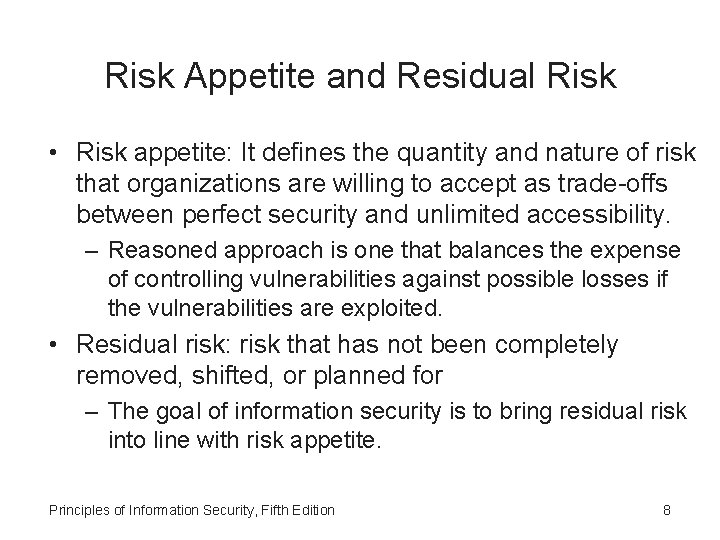 Risk Appetite and Residual Risk

• Risk appetite: It defines the quantity and nature of risk that organizations are willing to accept as trade-offs between perfect security and unlimited accessibility.

– Reasoned approach is one that balances the expense of controlling vulnerabilities against possible losses if the vulnerabilities are exploited.

• Residual risk: risk that has not been completely removed, shifted, or planned for

– The goal of information security is to bring residual risk into line with risk appetite.

Principles of Information Security, Fifth Edition

8